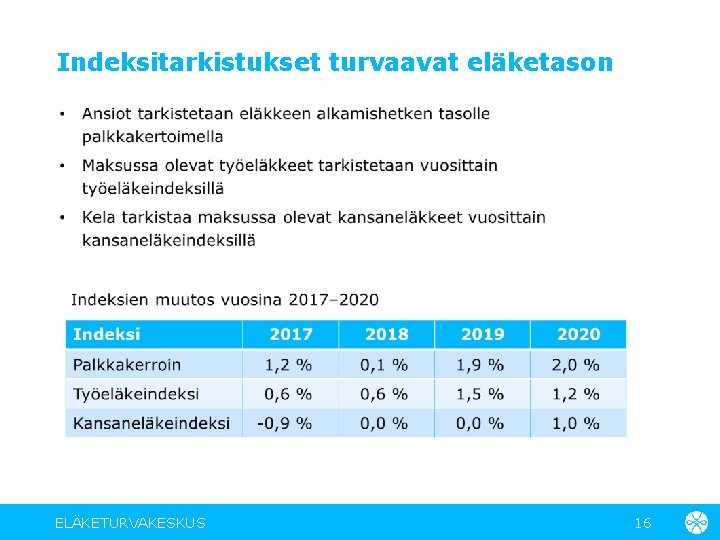 Indeksitarkistukset turvaavat eläketason

• Ansiot tarkistetaan eläkkeen alkamishetken tasolle palkkakertoimella

• Maksussa olevat työeläkkeet tarkistetaan vuosittain työeläkeindeksillä

• Kela tarkistaa maksussa olevat kansaneläkkeet vuosittain kansaneläkeindeksillä

Indeksien muutos vuosina 2017–2020

| Indeksi | 2017 | 2018 | 2019 | 2020 |
|---|---|---|---|---|
| Palkkakerroin | 1,2 % | 0,1 % | 1,9 % | 2,0 % |
| Työeläkeindeksi | 0,6 % | 0,6 % | 1,5 % | 1,2 % |
| Kansaneläkeindeksi | -0,9 % | 0,0 % | 0,0 % | 1,0 % |

ELÄKETURVAKESKUS

16